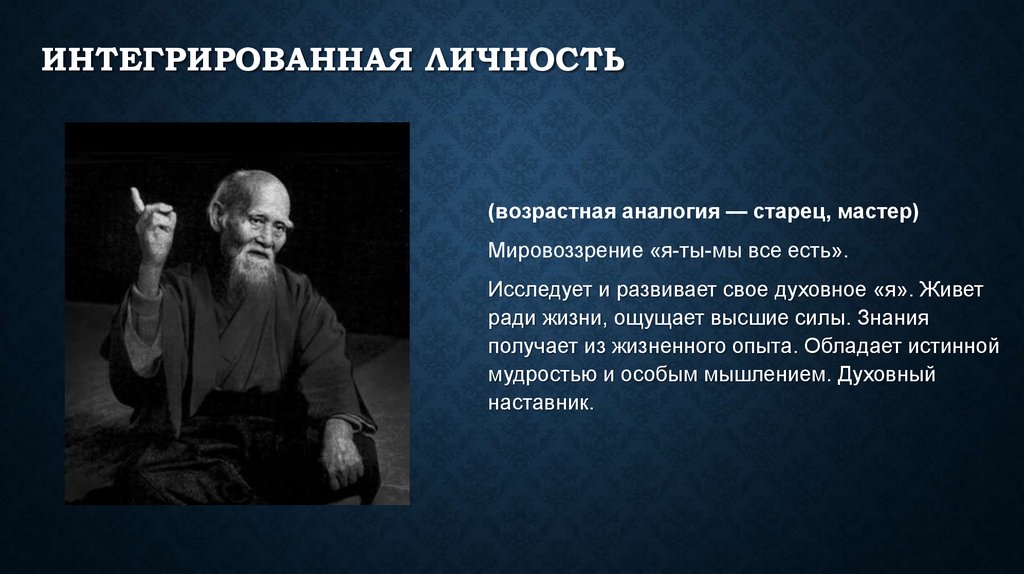 ИНТЕГРИРОВАННАЯ ЛИЧНОСТЬ

(возрастная аналогия — старец, мастер)

Мировоззрение «я-ты-мы все есть».

Исследует и развивает свое духовное «я». Живет ради жизни, ощущает высшие силы. Знания получает из жизненного опыта. Обладает истинной мудростью и особым мышлением. Духовный наставник.